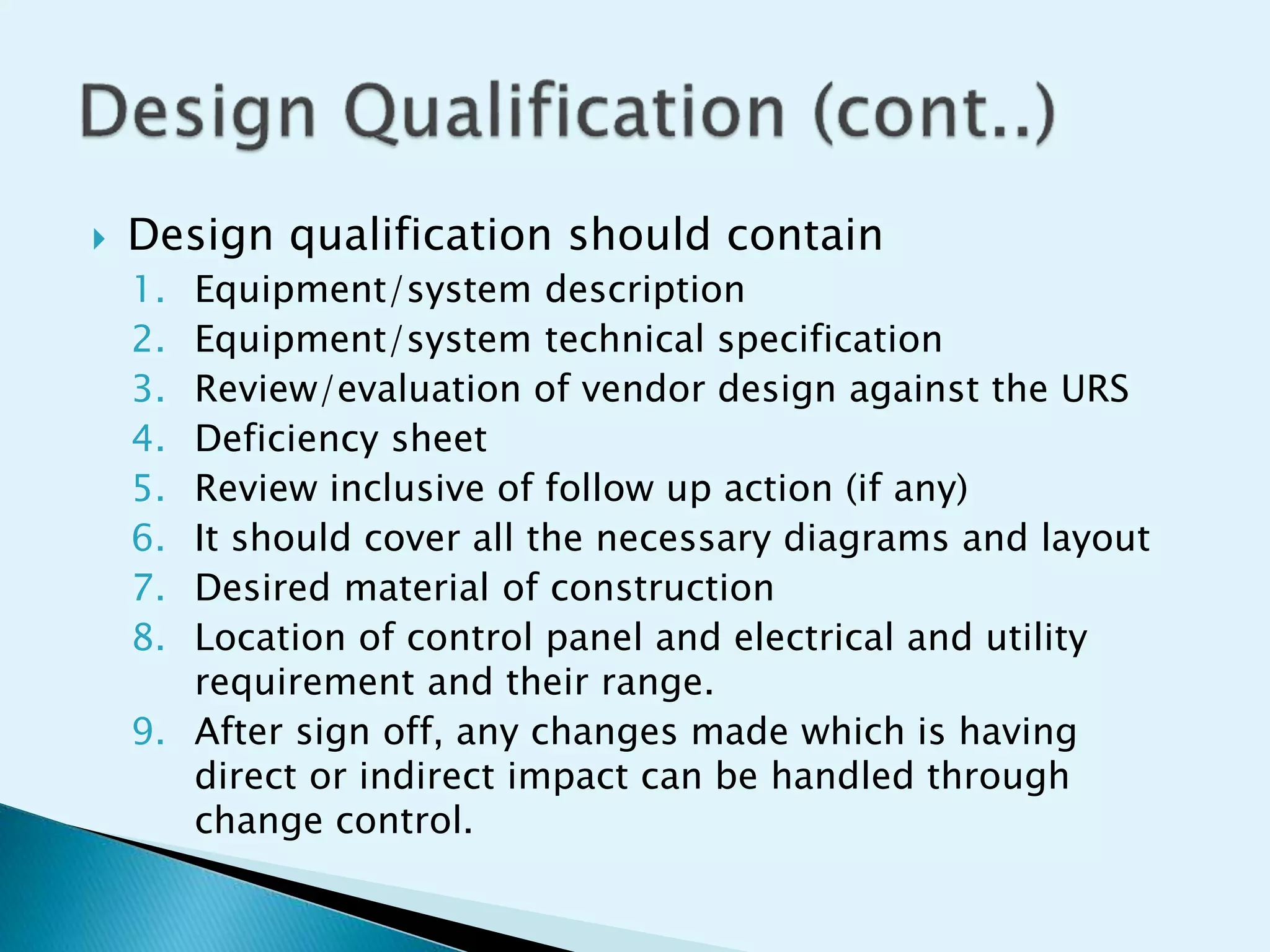 Design Qualification (cont..)

Design qualification should contain

1. Equipment/system description
2. Equipment/system technical specification
3. Review/evaluation of vendor design against the URS
4. Deficiency sheet
5. Review inclusive of follow up action (if any)
6. It should cover all the necessary diagrams and layout
7. Desired material of construction
8. Location of control panel and electrical and utility requirement and their range.
9. After sign off, any changes made which is having direct or indirect impact can be handled through change control.